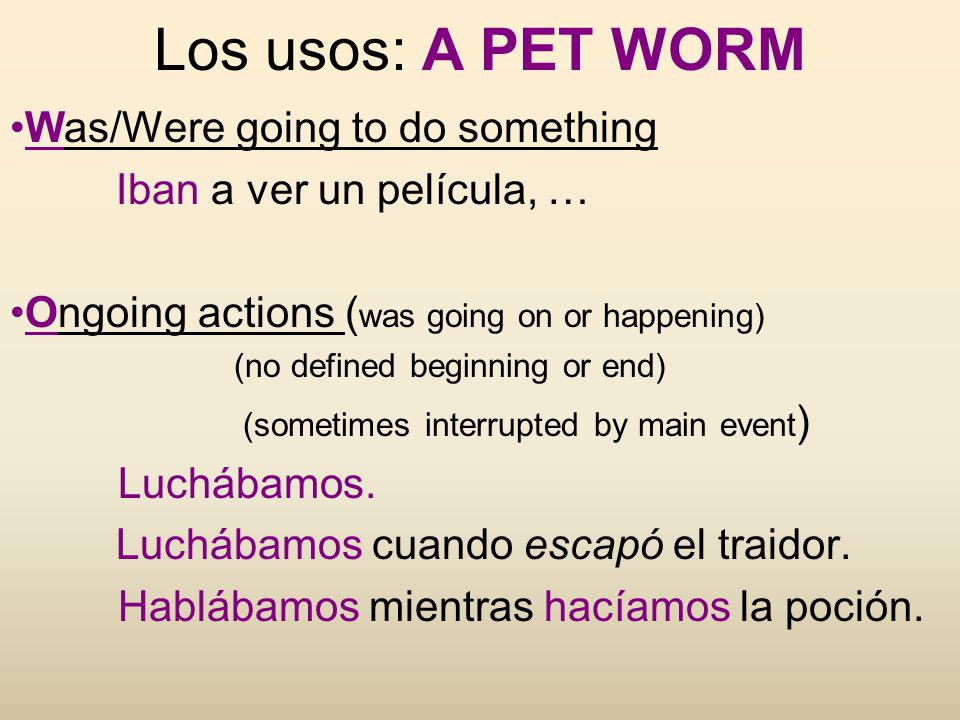 Los usos: A PET WORM

•Was/Were going to do something

Iban a ver un película, …

•Ongoing actions (was going on or happening)

(no defined beginning or end)

(sometimes interrupted by main event)

Luchábamos.

Luchábamos cuando escapó el traidor.

Hablábamos mientras hacíamos la poción.